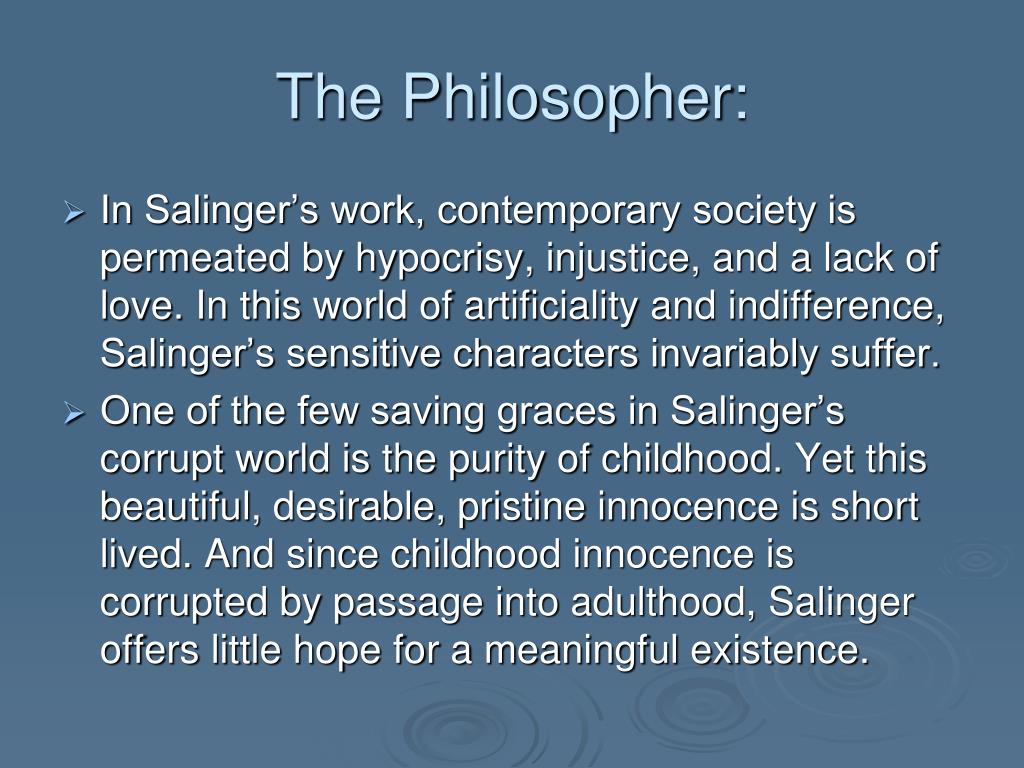 The Philosopher:

➢ In Salinger’s work, contemporary society is permeated by hypocrisy, injustice, and a lack of love. In this world of artificiality and indifference, Salinger’s sensitive characters invariably suffer.

➢ One of the few saving graces in Salinger’s corrupt world is the purity of childhood. Yet this beautiful, desirable, pristine innocence is short lived. And since childhood innocence is corrupted by passage into adulthood, Salinger offers little hope for a meaningful existence.